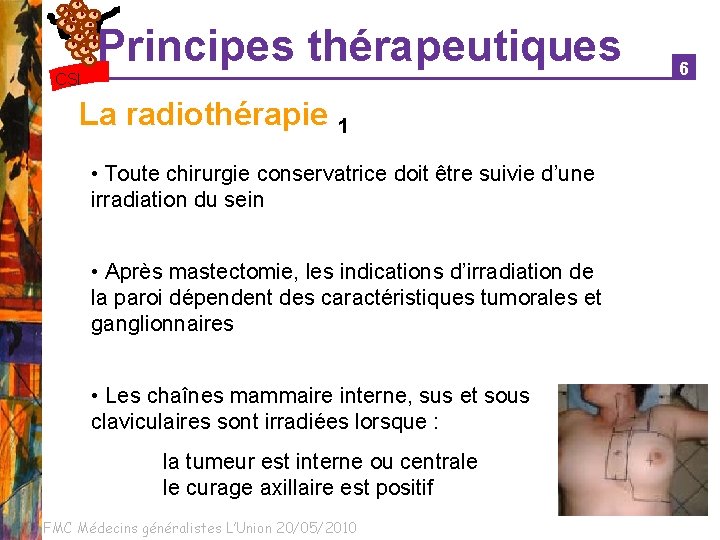 CSI

Principes thérapeutiques

6

La radiothérapie 1

• Toute chirurgie conservatrice doit être suivie d'une irradiation du sein

• Après mastectomie, les indications d'irradiation de la paroi dépendent des caractéristiques tumorales et ganglionnaires

• Les chaînes mammaire interne, sus et sous claviculaires sont irradiées lorsque :

la tumeur est interne ou centrale
le curage axillaire est positif

FMC Médecins généralistes L'Union 20/05/2010